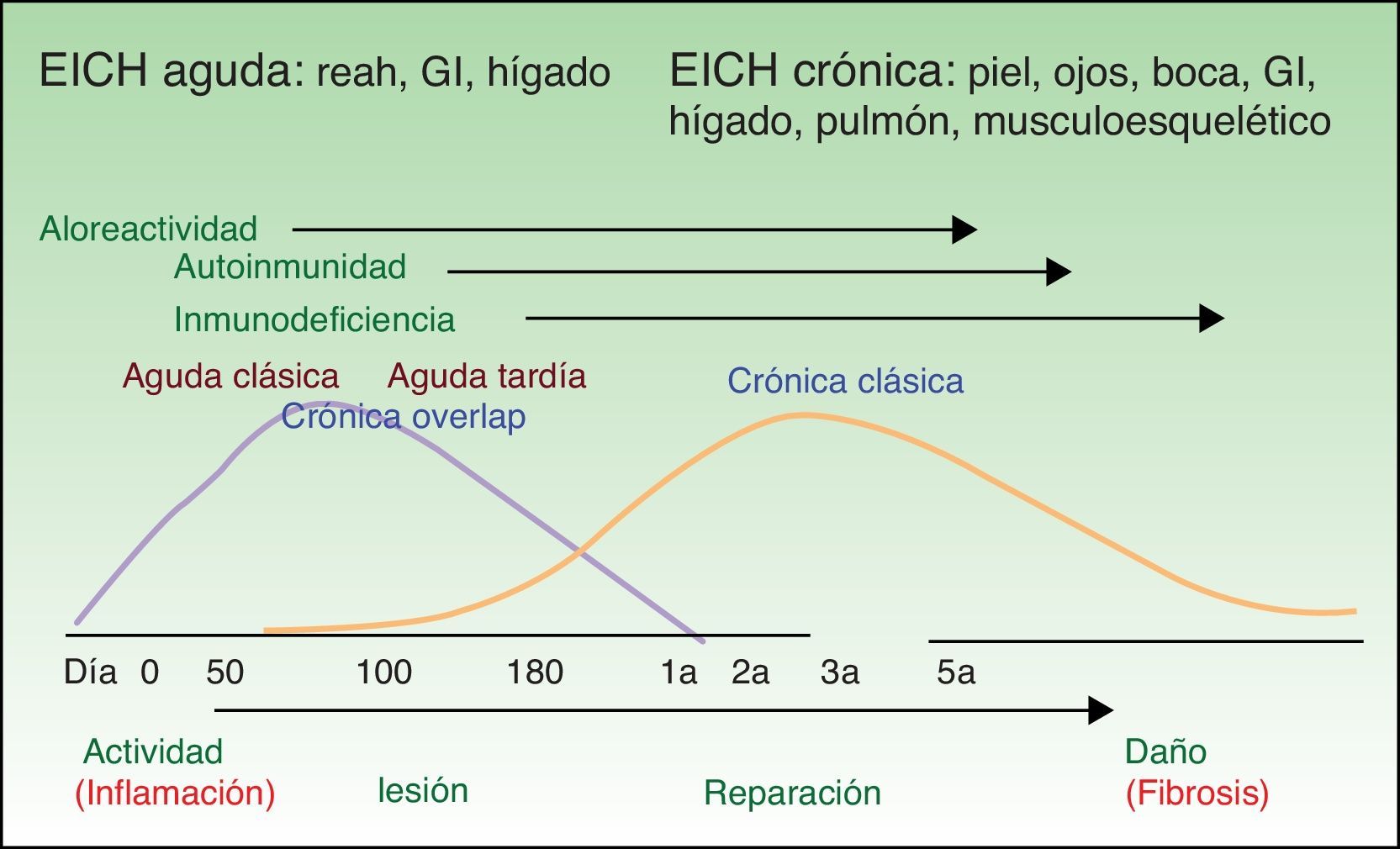 EICH aguda: reah, GI, hígado

EICH crónica: piel, ojos, boca, GI, hígado, pulmón, musculoesquelético

Aloreactividad
Autoinmunidad
Inmunodeficiencia

Aguda clásica
Aguda tardía
Crónica overlap
Crónica clásica

Día 0 50 100 180 1a 2a 3a 5a

Actividad
(Inflamación)
lesión
Reparación
Daño
(Fibrosis)